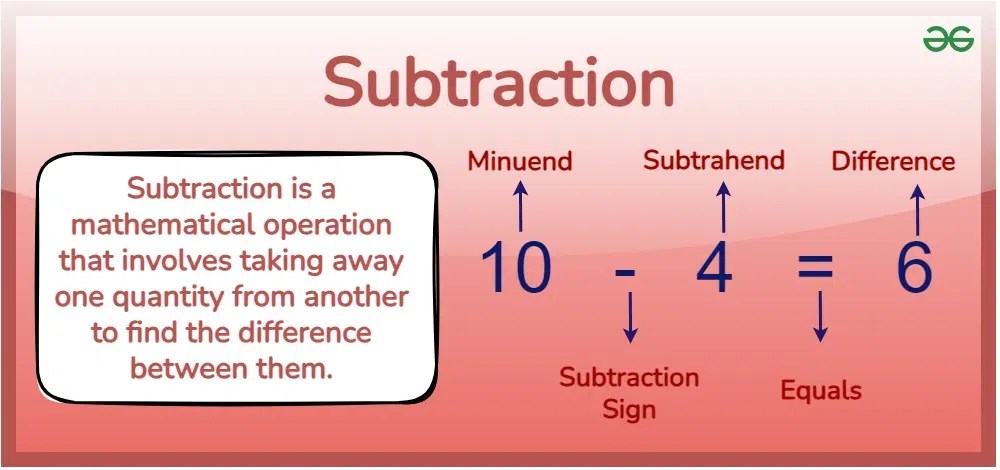 Subtraction

Subtraction is a mathematical operation that involves taking away one quantity from another to find the difference between them.

Minuend Subtrahend Difference

$10 - 4 = 6$

Subtraction Sign Equals